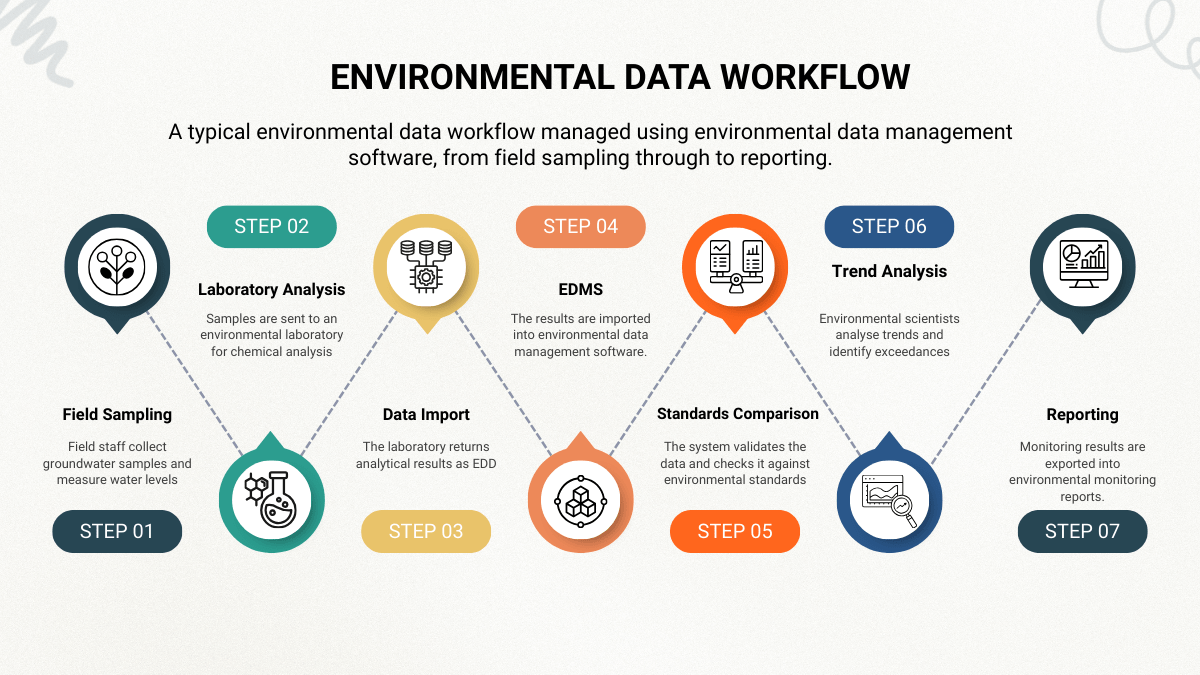 ENVIRONMENTAL DATA WORKFLOW

A typical environmental data workflow managed using environmental data management software, from field sampling through to reporting.

Field Sampling

Field staff collect groundwater samples and measure water levels

STEP 01

STEP 02

Laboratory Analysis

Samples are sent to an environmental laboratory for chemical analysis

Data Import

The laboratory returns analytical results as EDD

STEP 03

STEP 04

EDMS

The results are imported into environmental data management software.

Standards Comparison

The system validates the data and checks it against environmental standards

STEP 05

STEP 06

Trend Analysis

Environmental scientists analyse trends and identify exceedances

Reporting

Monitoring results are exported into environmental monitoring reports.

STEP 07